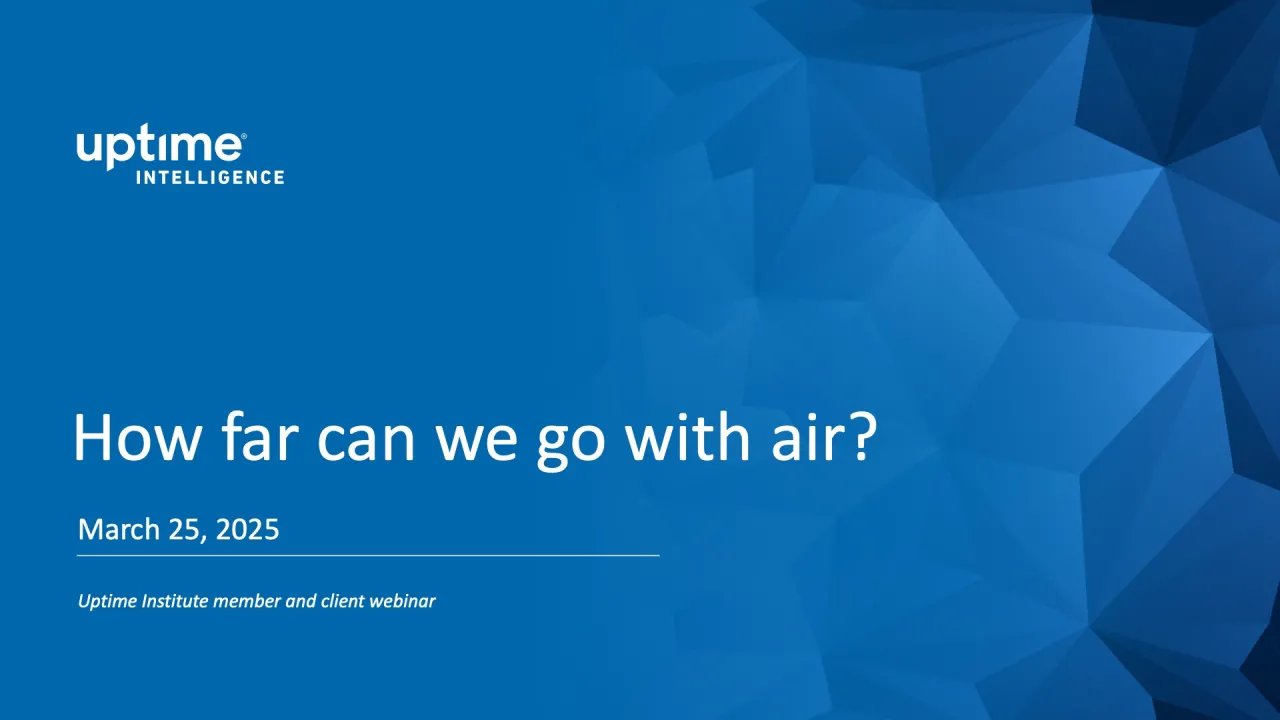 uptime®
INTELLIGENCE

How far can we go with air?

March 25, 2025

Uptime Institute member and client webinar